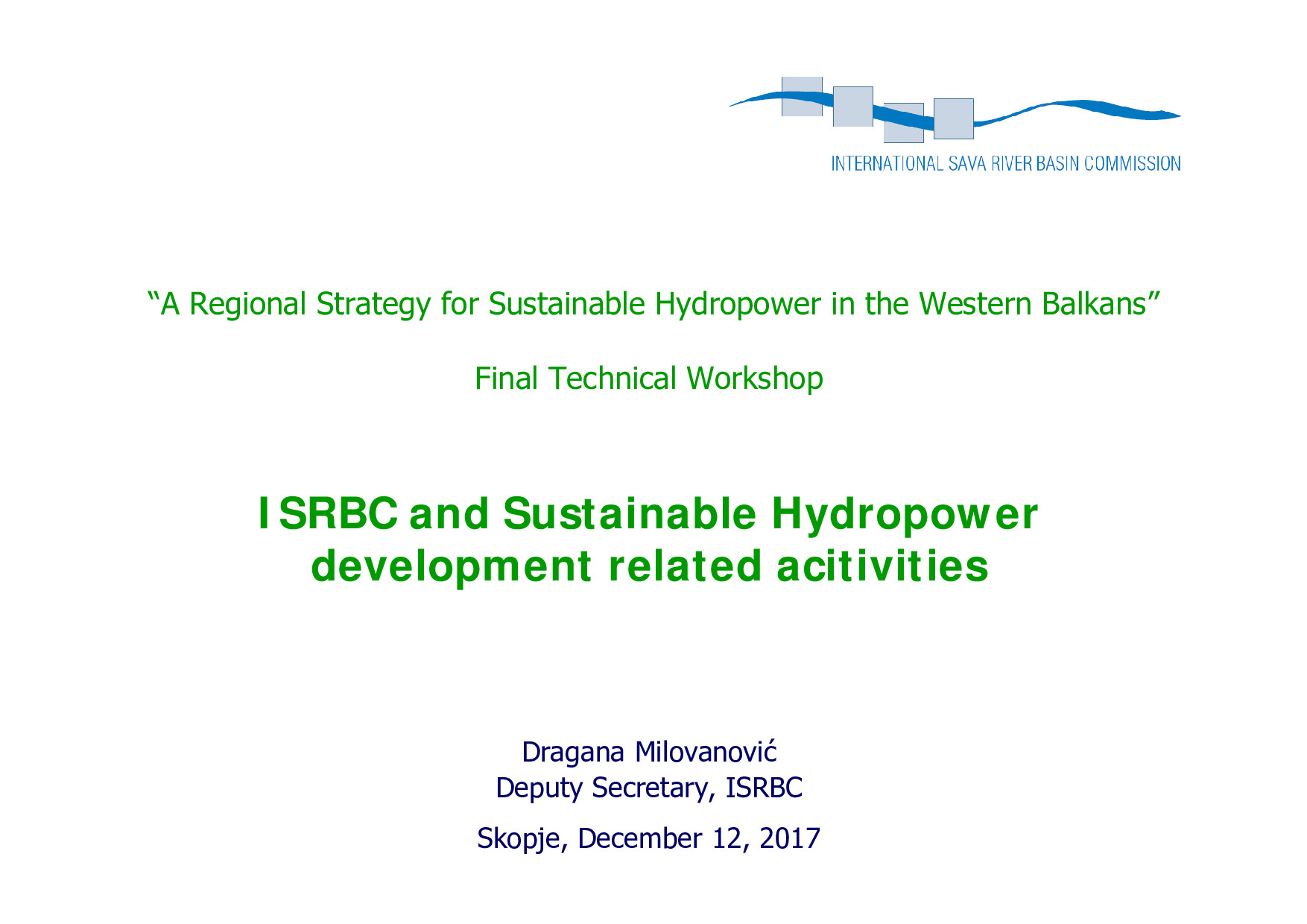 INTERNATIONAL SAVA RIVER BASIN COMMISSION

“A Regional Strategy for Sustainable Hydropower in the Western Balkans”

Final Technical Workshop

ISRBC and Sustainable Hydropower development related acitivities

Dragana Milovanović
Deputy Secretary, ISRBC

Skopje, December 12, 2017